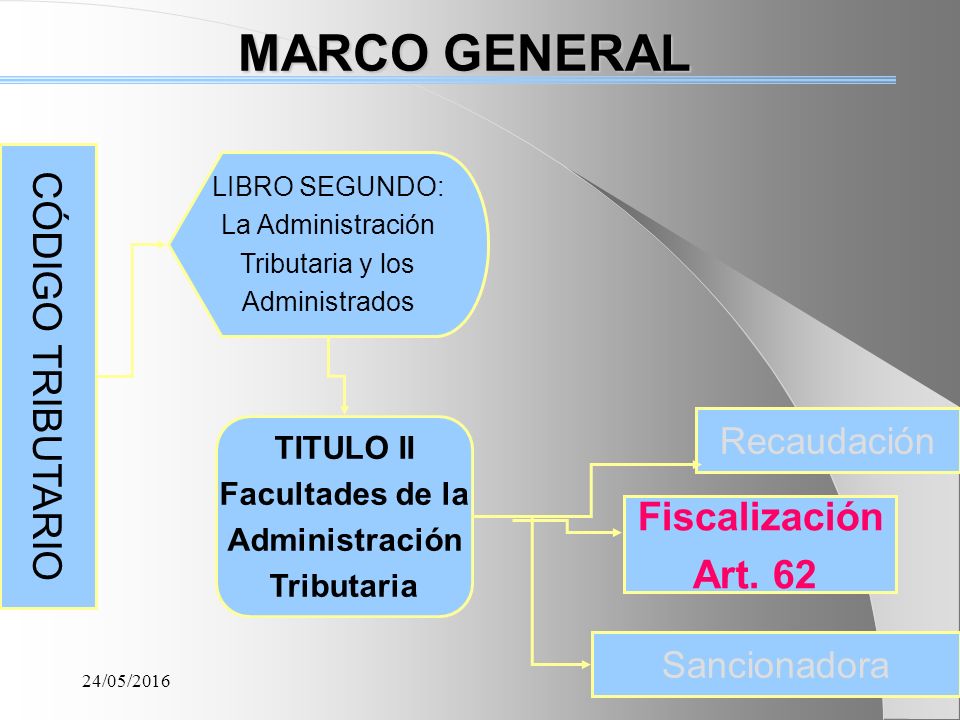 MARCO GENERAL

CÓDIGO TRIBUTARIO

LIBRO SEGUNDO: La Administración Tributaria y los Administrados

TITULO II Facultades de la Administración Tributaria

Recaudación

Fiscalización Art. 62

Sancionadora

24/05/2016